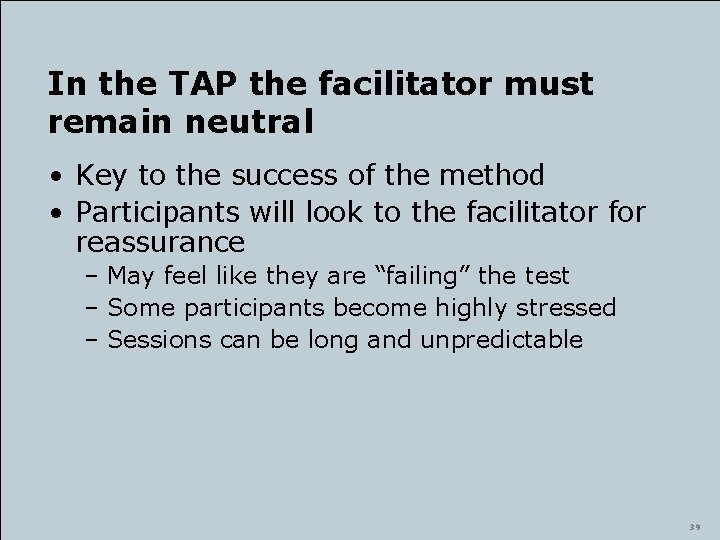 In the TAP the facilitator must remain neutral

• Key to the success of the method
• Participants will look to the facilitator for reassurance
  – May feel like they are “failing” the test
  – Some participants become highly stressed
  – Sessions can be long and unpredictable

39